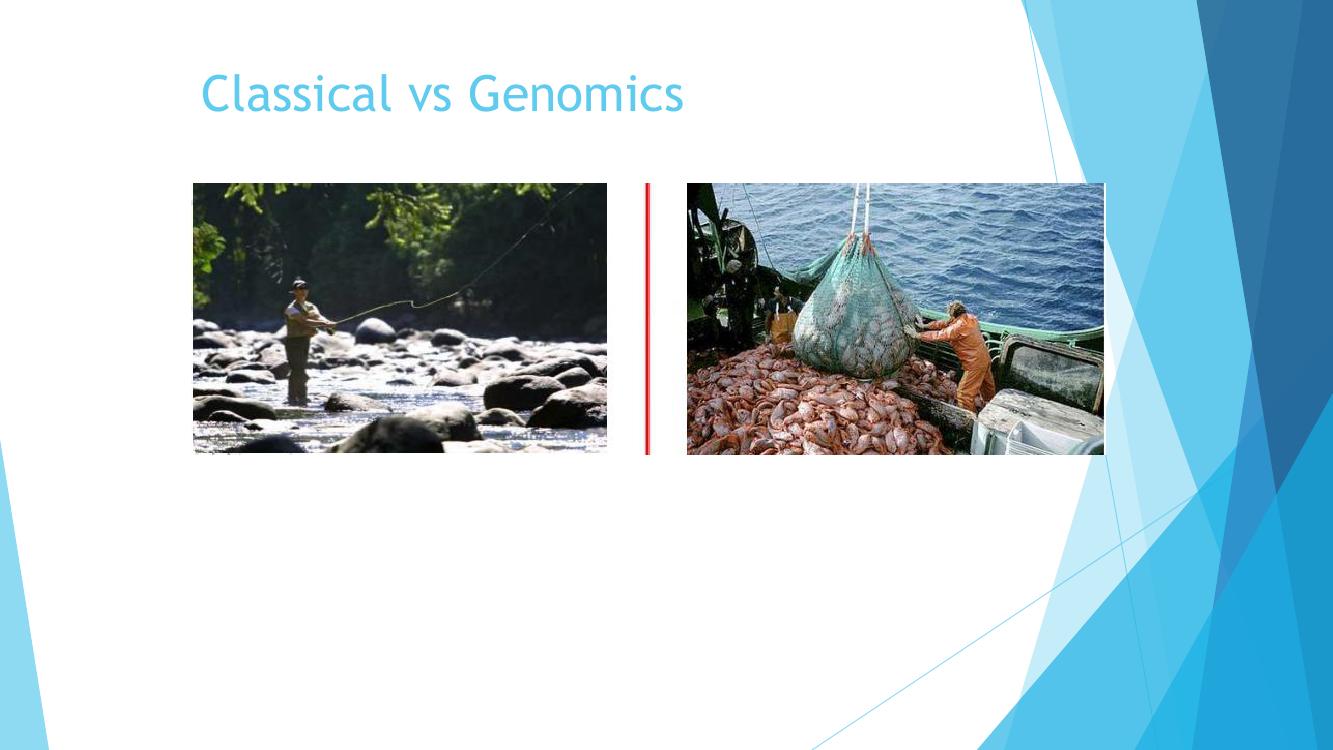 Classical vs Genomics